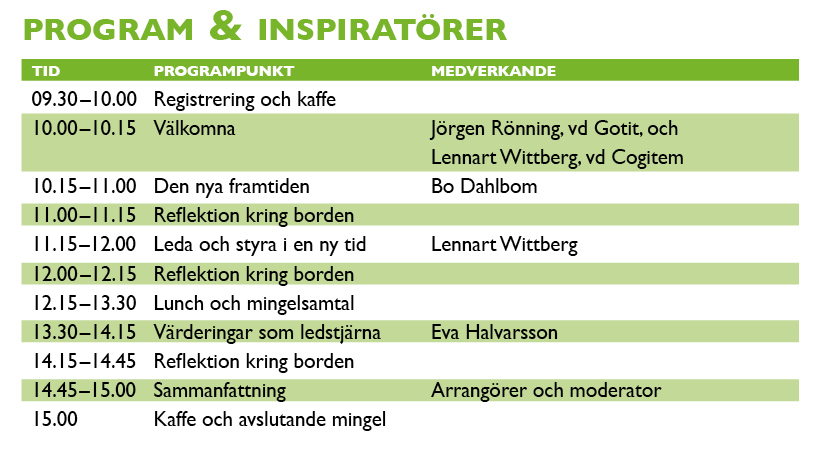 PROGRAM & INSPIRATÖRER

| TID | PROGRAMPUNKT | MEDVERKANDE |
|---|---|---|
| 09.30–10.00 | Registrering och kaffe | |
| 10.00–10.15 | Välkomna | Jörgen Rönning, vd Gotit, och Lennart Wittberg, vd Cogitem |
| 10.15–11.00 | Den nya framtiden | Bo Dahlbom |
| 11.00–11.15 | Reflektion kring borden | |
| 11.15–12.00 | Leda och styra i en ny tid | Lennart Wittberg |
| 12.00–12.15 | Reflektion kring borden | |
| 12.15–13.30 | Lunch och mingelsamtal | |
| 13.30–14.15 | Värderingar som ledstjärna | Eva Halvarsson |
| 14.15–14.45 | Reflektion kring borden | |
| 14.45–15.00 | Sammanfattning | Arrangörer och moderator |
| 15.00 | Kaffe och avslutande mingel | |